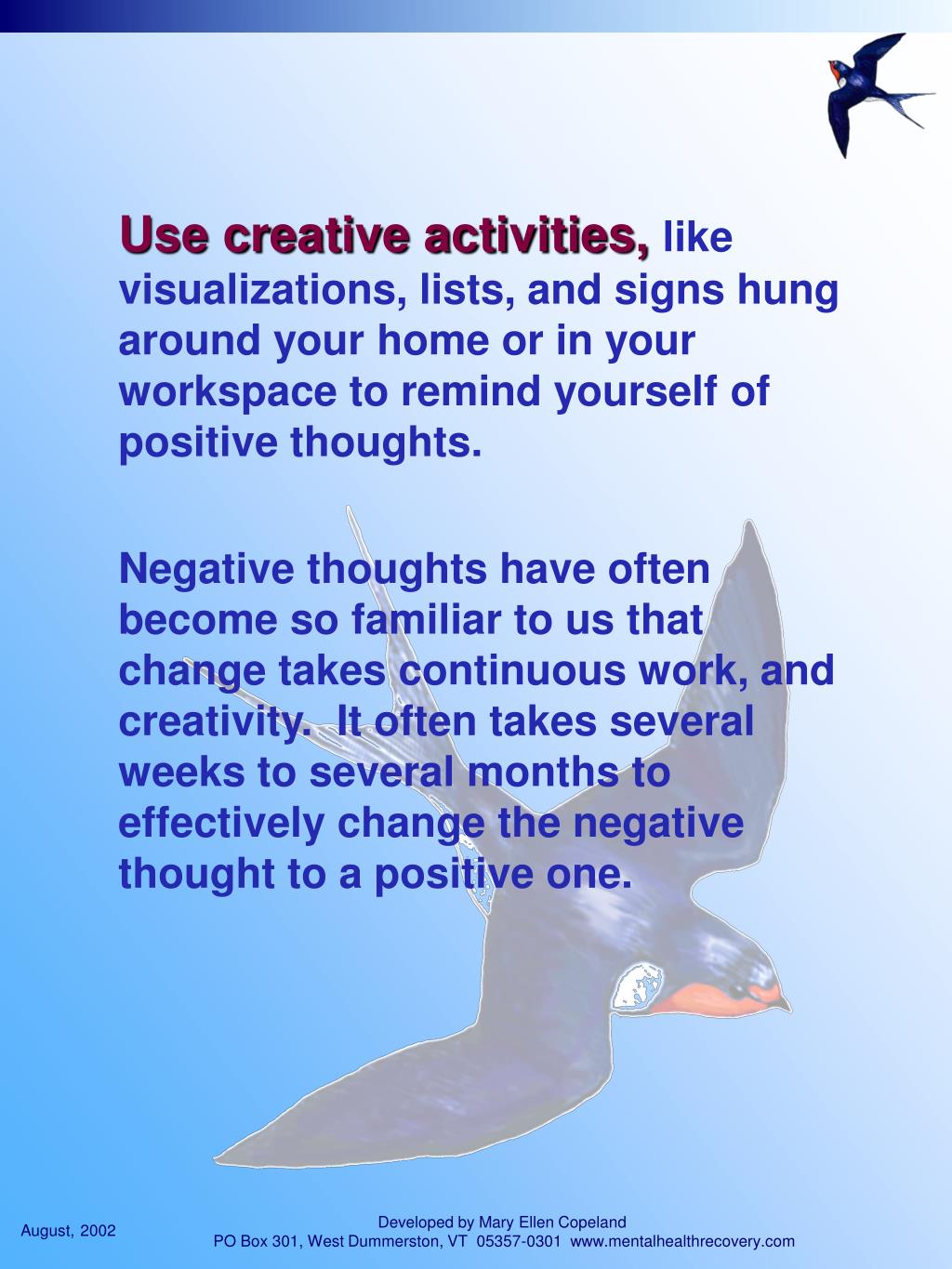 Use creative activities, like visualizations, lists, and signs hung around your home or in your workspace to remind yourself of positive thoughts.

Negative thoughts have often become so familiar to us that change takes continuous work, and creativity. It often takes several weeks to several months to effectively change the negative thought to a positive one.

August, 2002

Developed by Mary Ellen Copeland
PO Box 301, West Dummerston, VT 05357-0301 www.mentalhealthrecovery.com